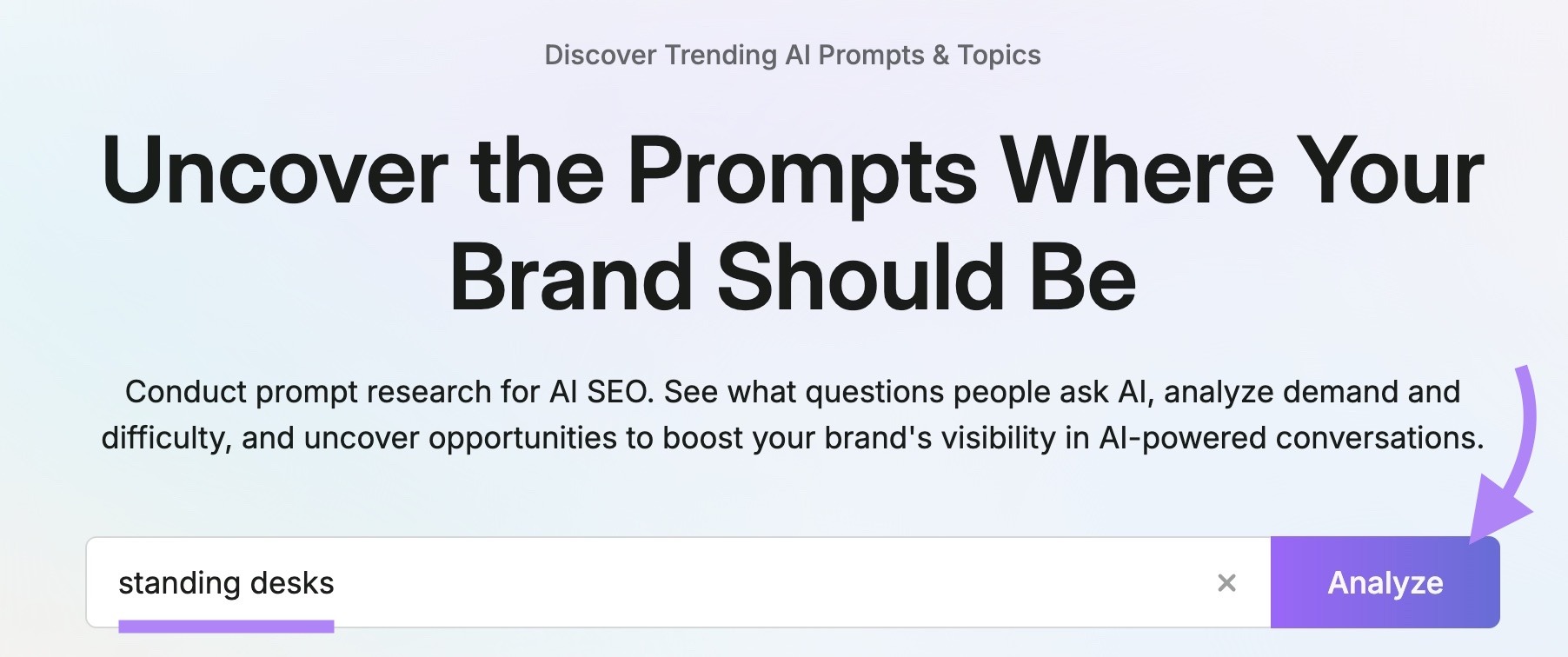 Discover Trending AI Prompts & Topics

Uncover the Prompts Where Your Brand Should Be

Conduct prompt research for AI SEO. See what questions people ask AI, analyze demand and difficulty, and uncover opportunities to boost your brand's visibility in AI-powered conversations.

standing desks

×

Analyze